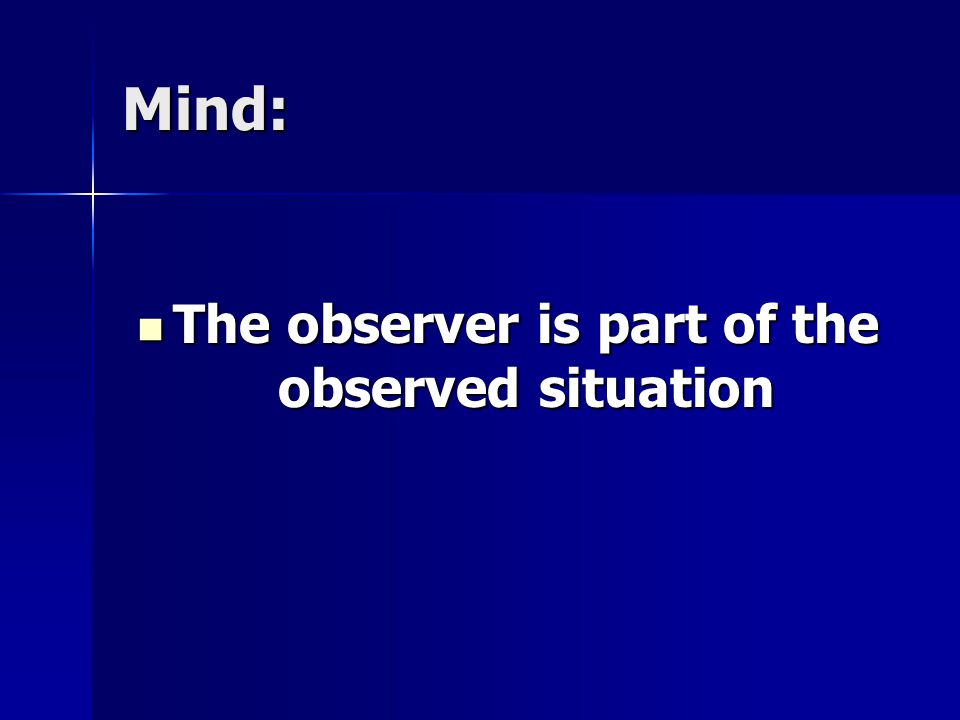 Mind:

The observer is part of the observed situation